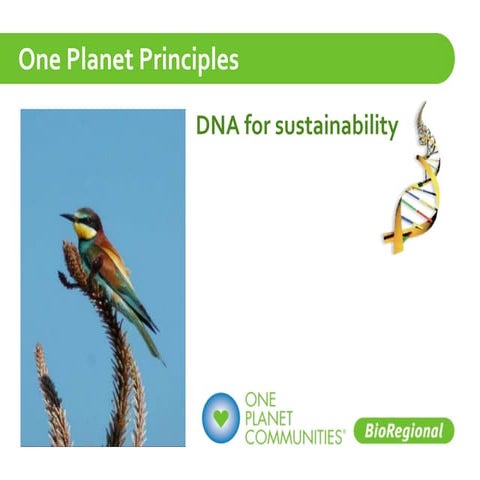 One Planet Principles

DNA for sustainability

ONE PLANET COMMUNITIES®

BioRegional